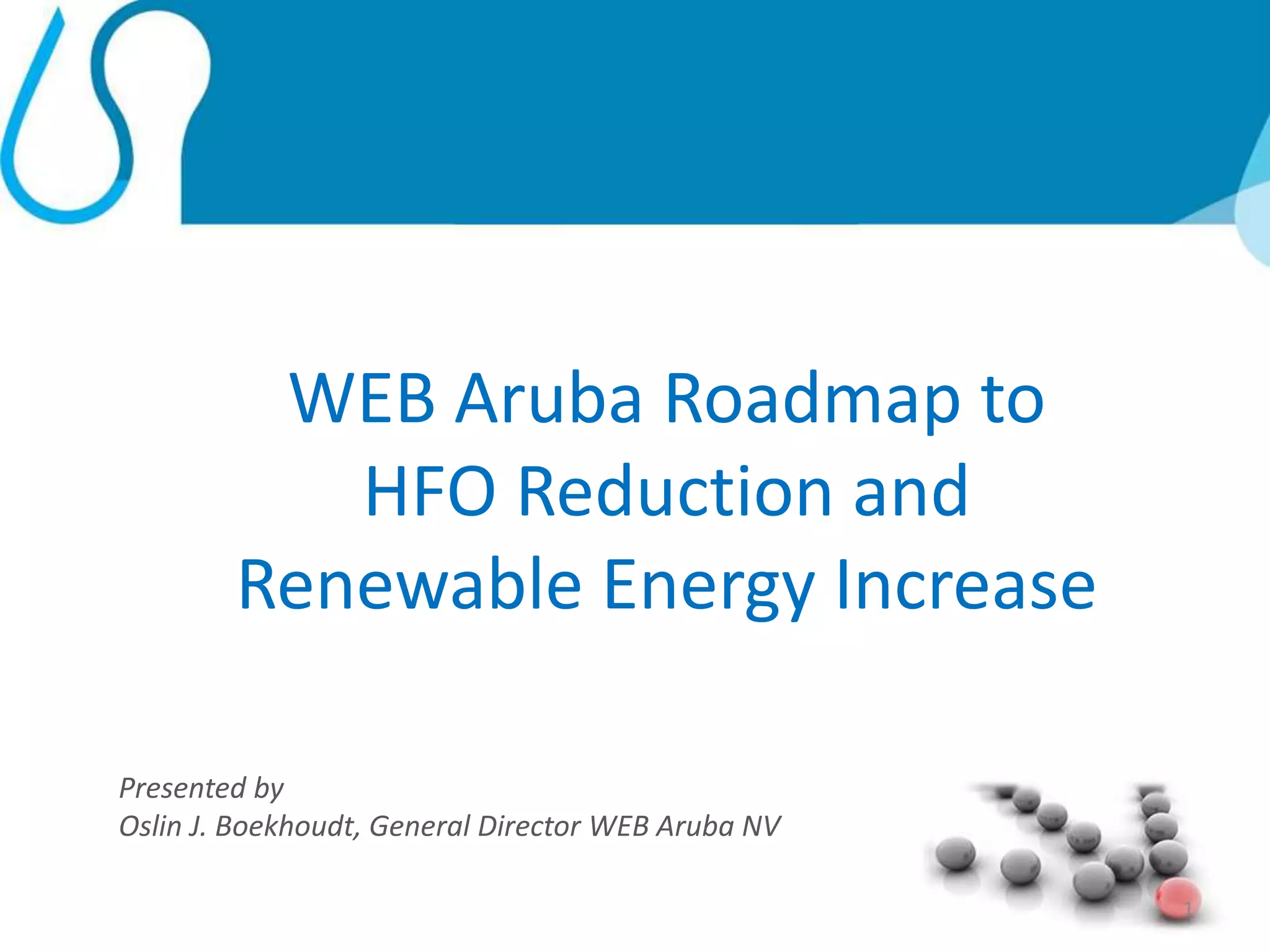 WEB Aruba Roadmap to HFO Reduction and Renewable Energy Increase

Presented by
Oslin J. Boekhoudt, General Director WEB Aruba NV

1